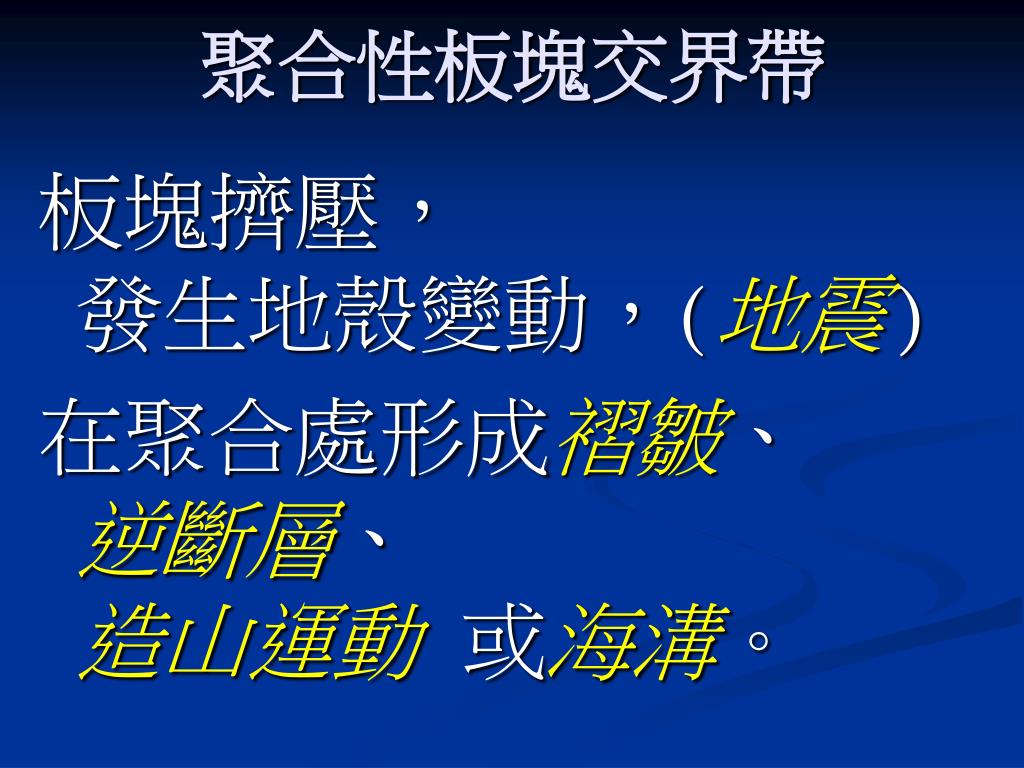 聚合性板塊交界帶

板塊擠壓，
發生地殼變動，( 地震)

在聚合處形成褶皺、
逆斷層、
造山運動 或海溝。